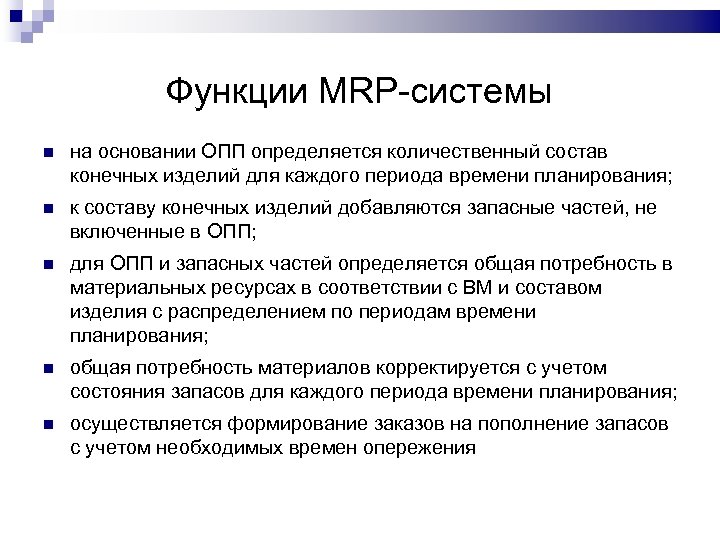 Функции MRP-системы

на основании ОПП определяется количественный состав конечных изделий для каждого периода времени планирования;

к составу конечных изделий добавляются запасные частей, не включенные в ОПП;

для ОПП и запасных частей определяется общая потребность в материальных ресурсах в соответствии с ВМ и составом изделия с распределением по периодам времени планирования;

общая потребность материалов корректируется с учетом состояния запасов для каждого периода времени планирования;

осуществляется формирование заказов на пополнение запасов с учетом необходимых времен опережения